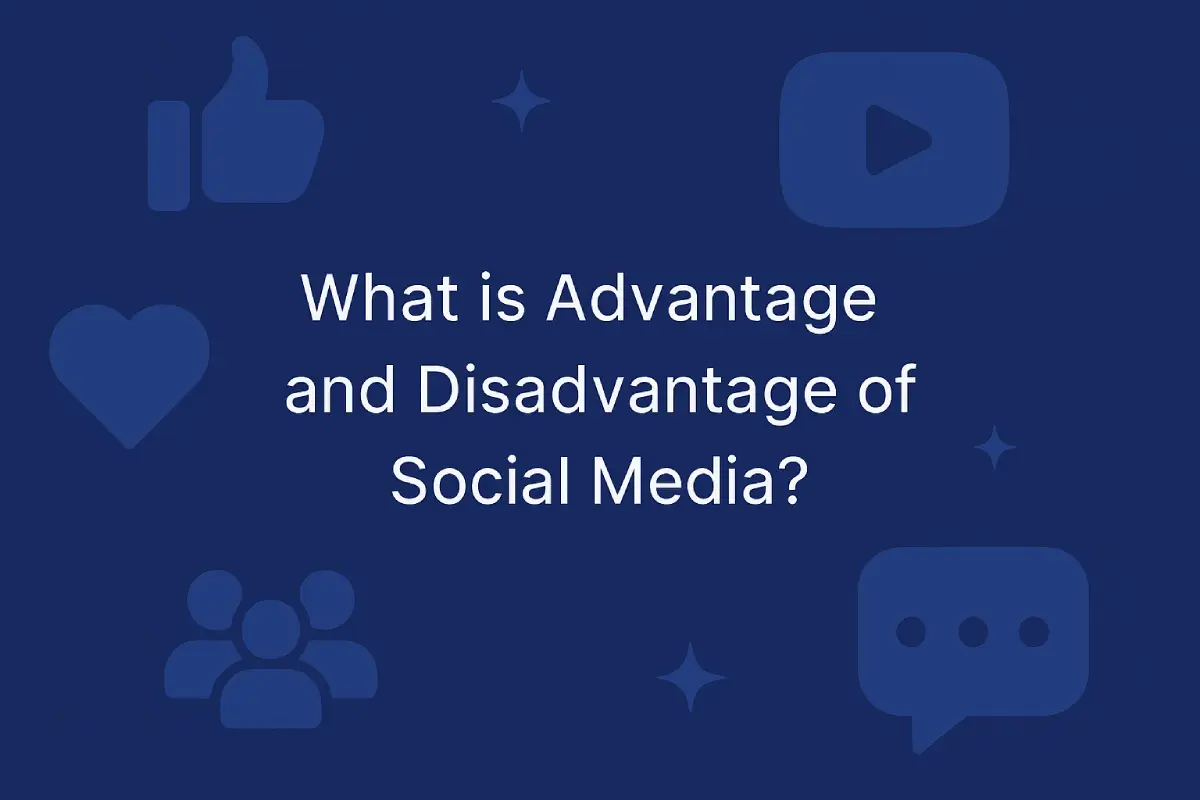 What is Advantage and Disadvantage of Social Media?